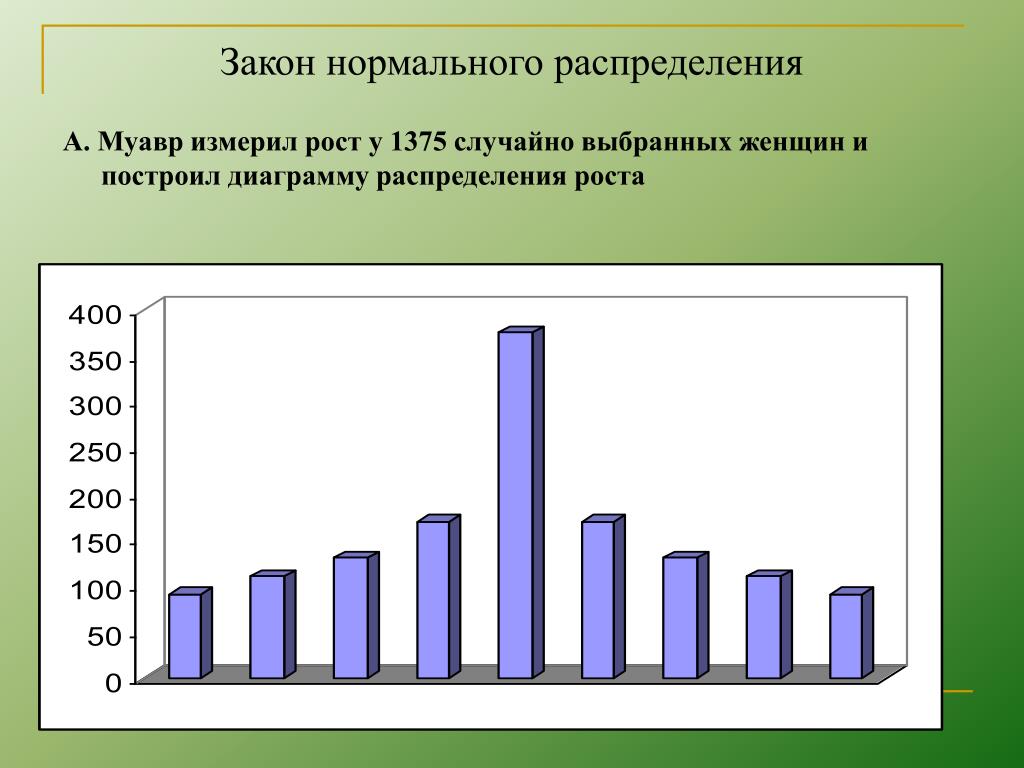 Закон нормального распределения

А. Муавр измерил рост у 1375 случайно выбранных женщин и построил диаграмму распределения роста

400
350
300
250
200
150
100
50
0